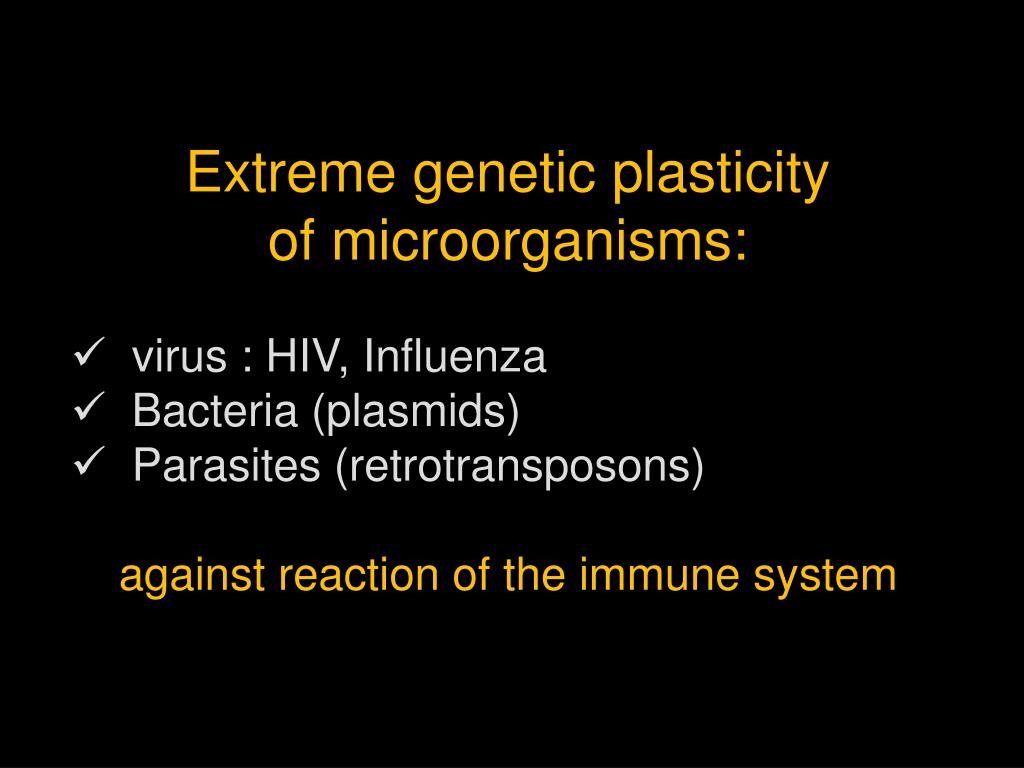 Extreme genetic plasticity of microorganisms:

✓ virus : HIV, Influenza
✓ Bacteria (plasmids)
✓ Parasites (retrotransposons)

against reaction of the immune system